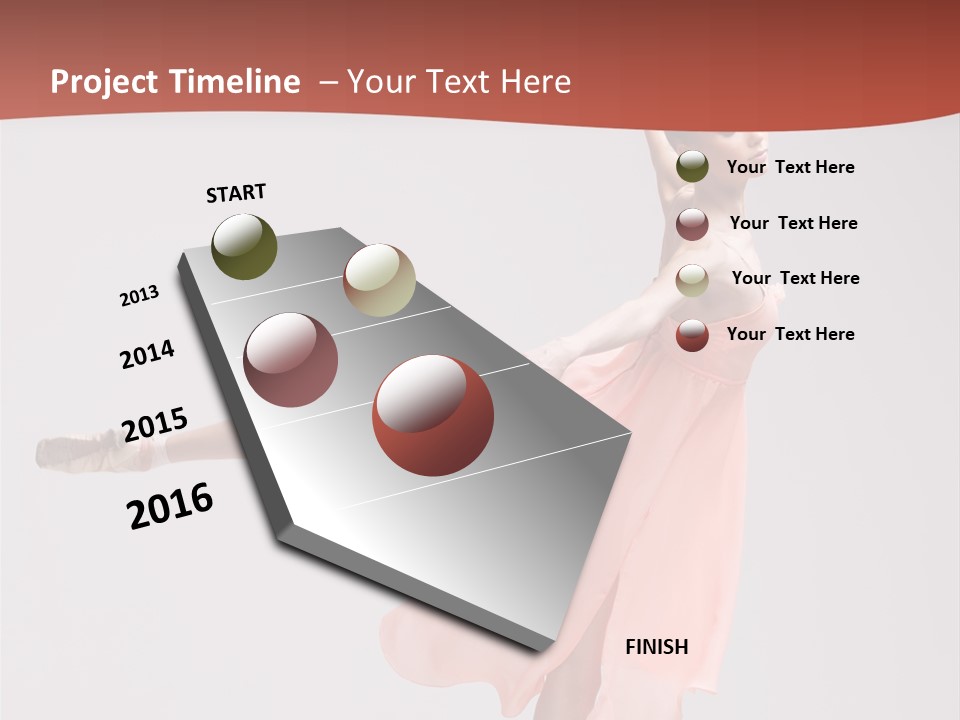 Project Timeline – Your Text Here

START

2013

2014

2015

2016

FINISH

Your Text Here

Your Text Here

Your Text Here

Your Text Here